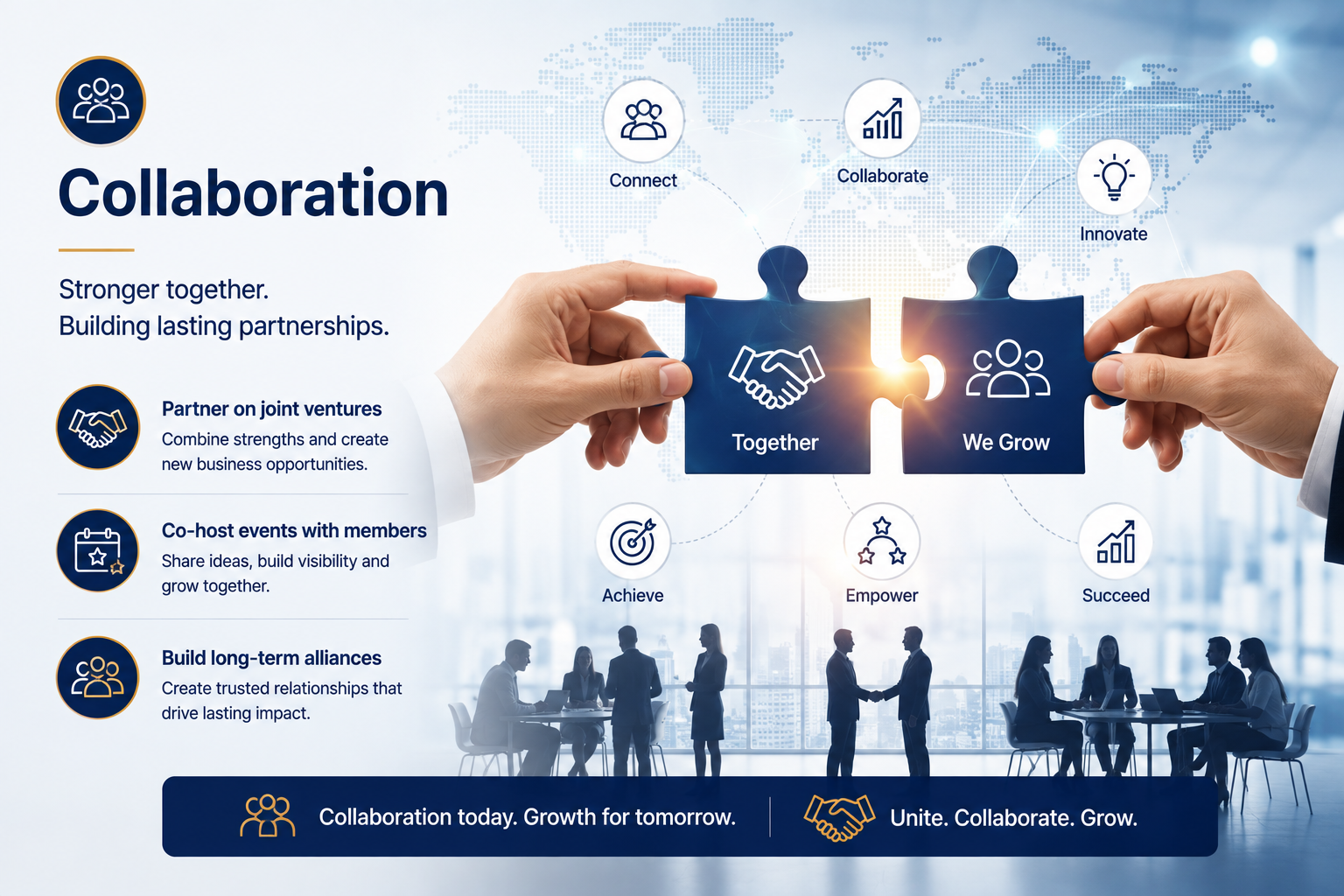 Collaboration

Stronger together.
Building lasting partnerships.

Partner on joint ventures
Combine strengths and create new business opportunities.

Co-host events with members
Share ideas, build visibility and grow together.

Build long-term alliances
Create trusted relationships that drive lasting impact.

Connect

Collaborate

Innovate

Together

We Grow

Achieve

Empower

Succeed

Collaboration today. Growth for tomorrow.

Unite. Collaborate. Grow.